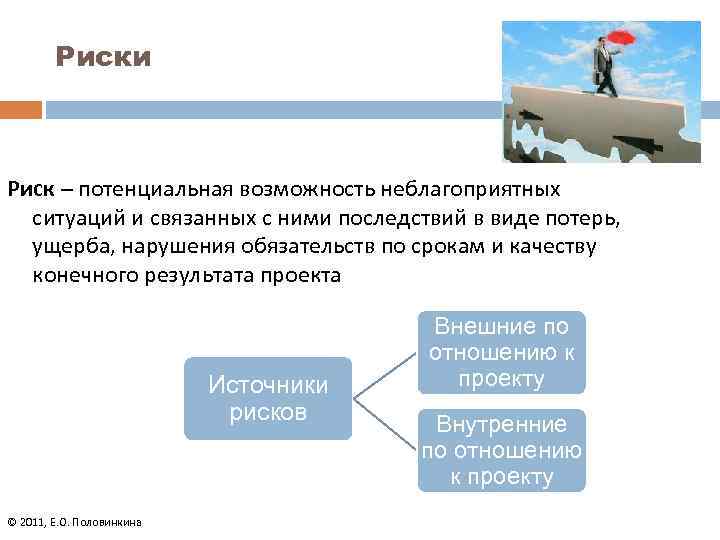 Риски

Риск – потенциальная возможность неблагоприятных ситуаций и связанных с ними последствий в виде потерь, ущерба, нарушения обязательств по срокам и качеству конечного результата проекта

Источники рисков

Внешние по отношению к проекту

Внутренние по отношению к проекту

© 2011, Е.О. Половинкина